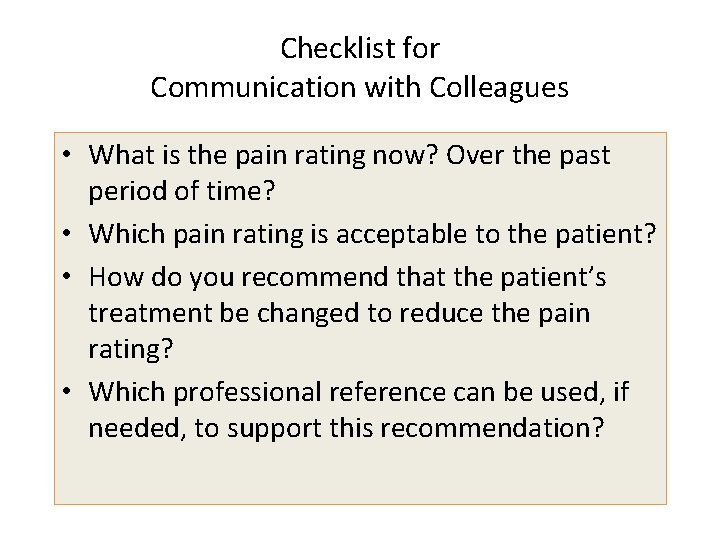 Checklist for
Communication with Colleagues

• What is the pain rating now? Over the past period of time?
• Which pain rating is acceptable to the patient?
• How do you recommend that the patient's treatment be changed to reduce the pain rating?
• Which professional reference can be used, if needed, to support this recommendation?